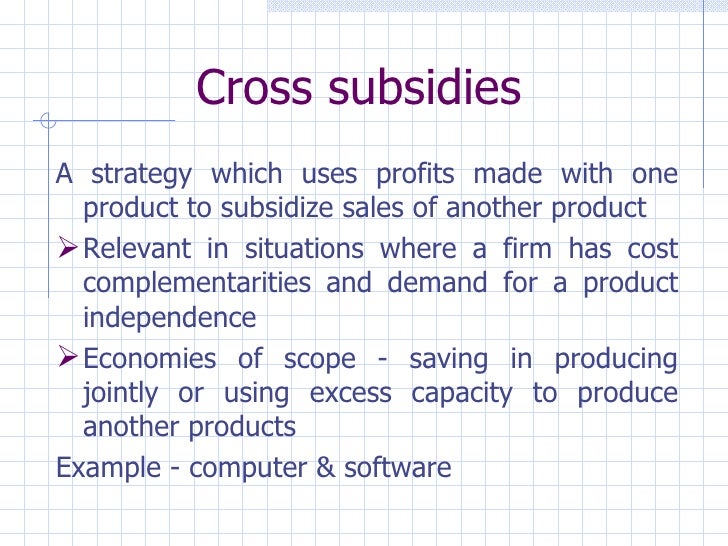 Cross subsidies

A strategy which uses profits made with one product to subsidize sales of another product

➢ Relevant in situations where a firm has cost complementarities and demand for a product independence

➢ Economies of scope - saving in producing jointly or using excess capacity to produce another products

Example - computer & software